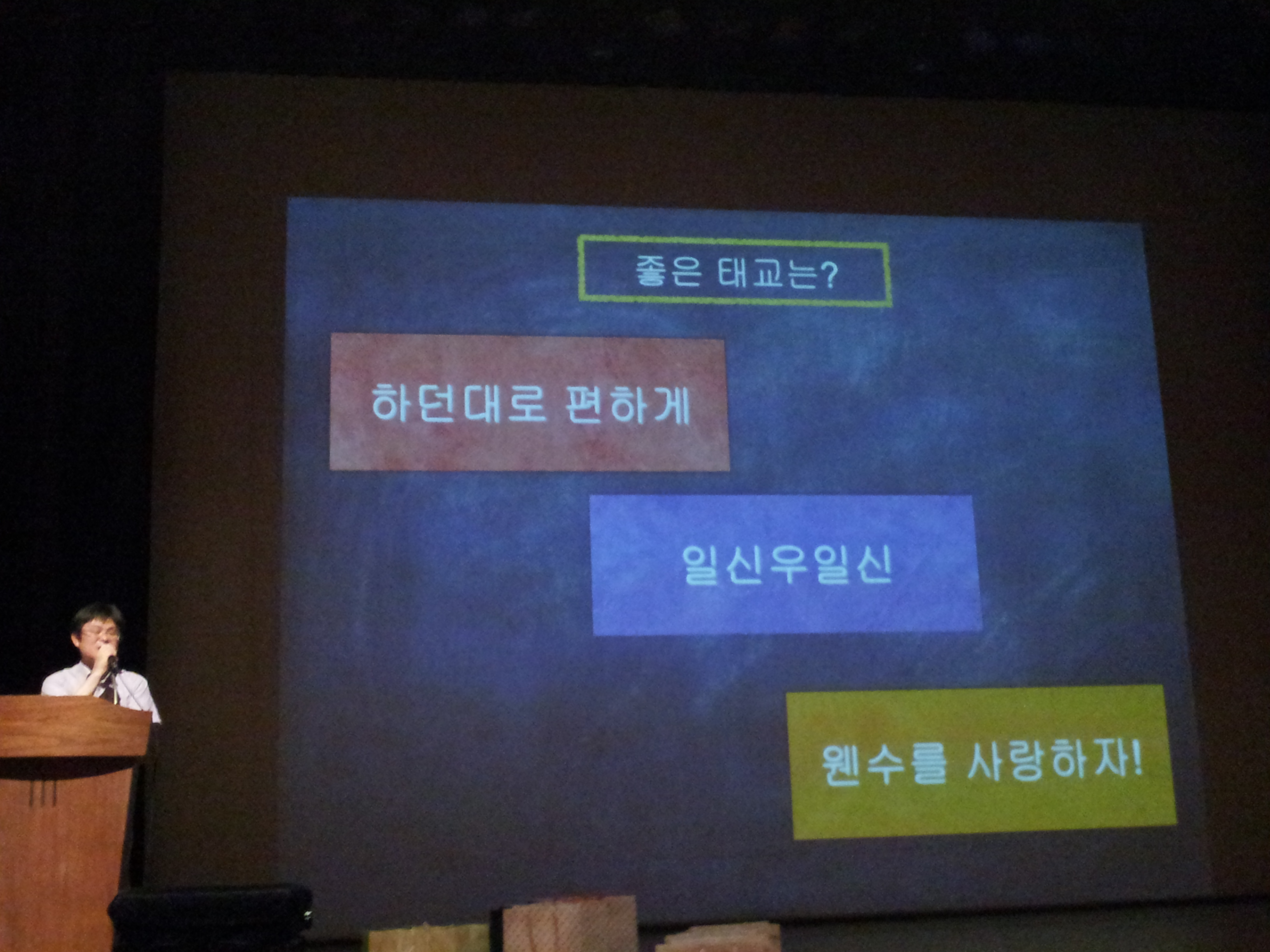 좋은 태교는?

하던대로 편하게

일신우일신

웬수를 사랑하자!